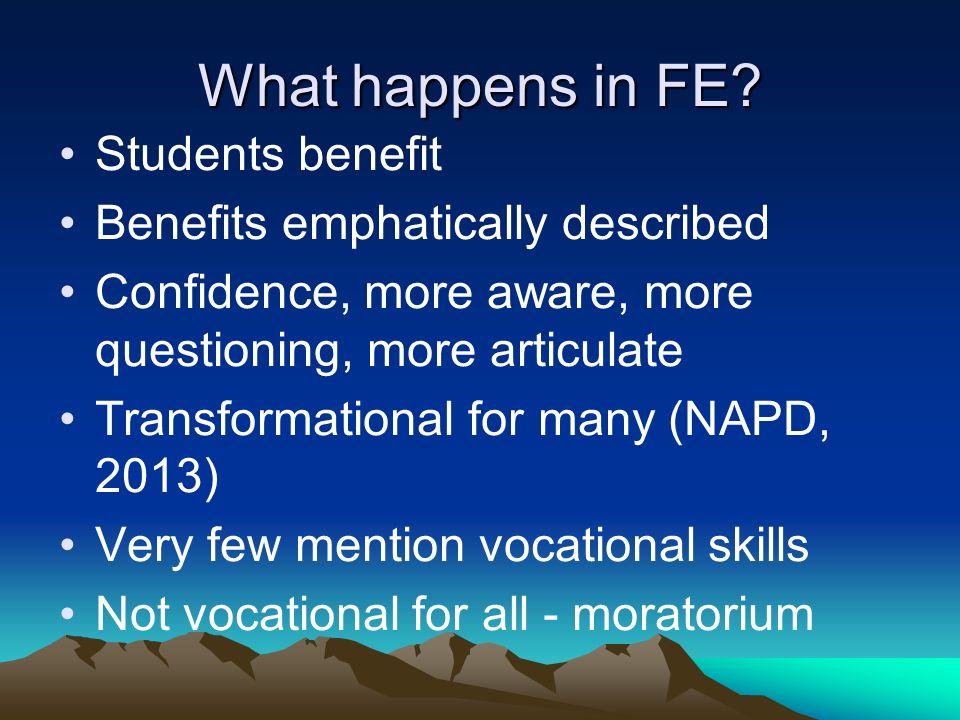 What happens in FE?

• Students benefit
• Benefits emphatically described
• Confidence, more aware, more questioning, more articulate
• Transformational for many (NAPD, 2013)
• Very few mention vocational skills
• Not vocational for all - moratorium